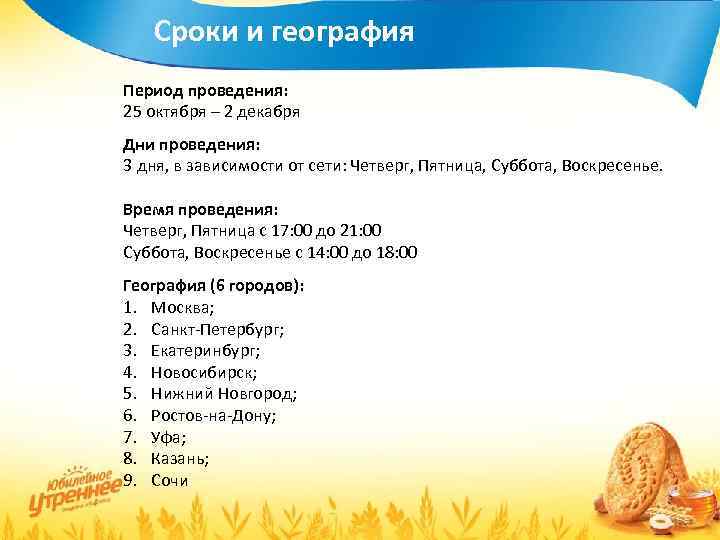 Сроки и география

Период проведения:
25 октября – 2 декабря

Дни проведения:
3 дня, в зависимости от сети: Четверг, Пятница, Суббота, Воскресенье.

Время проведения:
Четверг, Пятница с 17:00 до 21:00
Суббота, Воскресенье с 14:00 до 18:00

География (6 городов):
1. Москва;
2. Санкт-Петербург;
3. Екатеринбург;
4. Новосибирск;
5. Нижний Новгород;
6. Ростов-на-Дону;
7. Уфа;
8. Казань;
9. Сочи

Юбилейное Утреннее